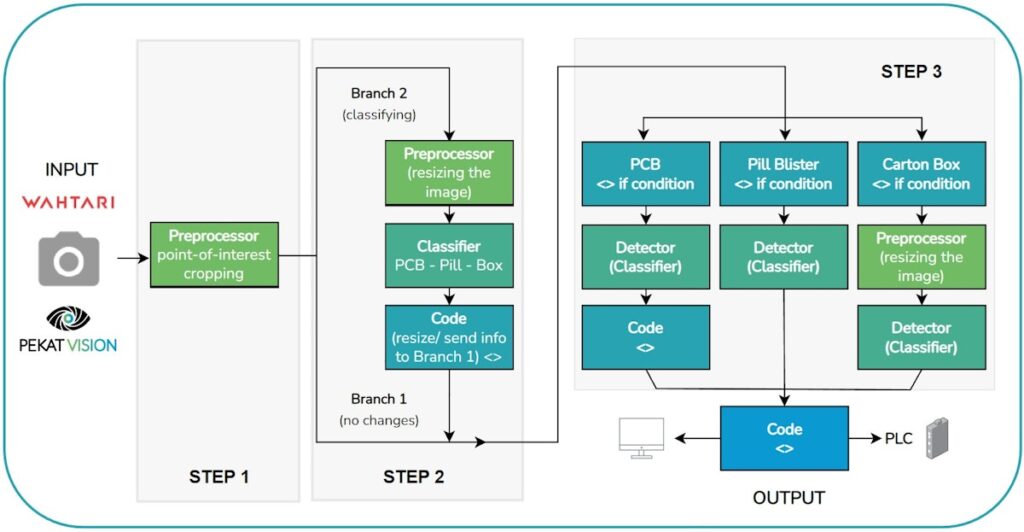 INPUT

WAHTARI

PEKAT VISION

Preprocessor
point-of-interest cropping

STEP 1

Branch 2
(classifying)

Preprocessor
(resizing the image)

Classifier
PCB - Pill - Box

Code
(resize/ send info to Branch 1) <>

Branch 1
(no changes)

STEP 2

STEP 3

PCB
<> if condition

Detector
(Classifier)

Code
<>

Pill Blister
<> if condition

Detector
(Classifier)

Carton Box
<> if condition

Preprocessor
(resizing the image)

Detector
(Classifier)

Code
<>

PLC

OUTPUT